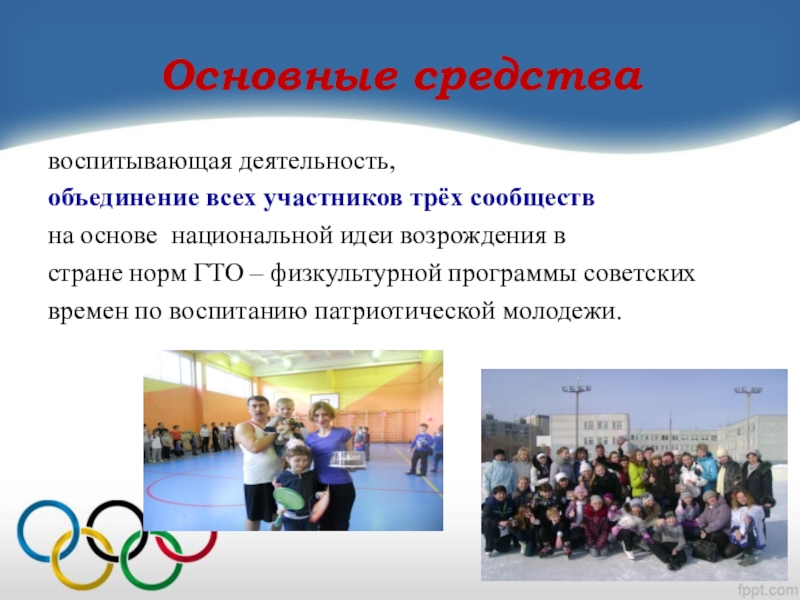 Основные средства

воспитывающая деятельность,
объединение всех участников трёх сообществ
на основе национальной идеи возрождения в стране норм ГТО – физкультурной программы советских времен по воспитанию патриотической молодежи.

fppt.com